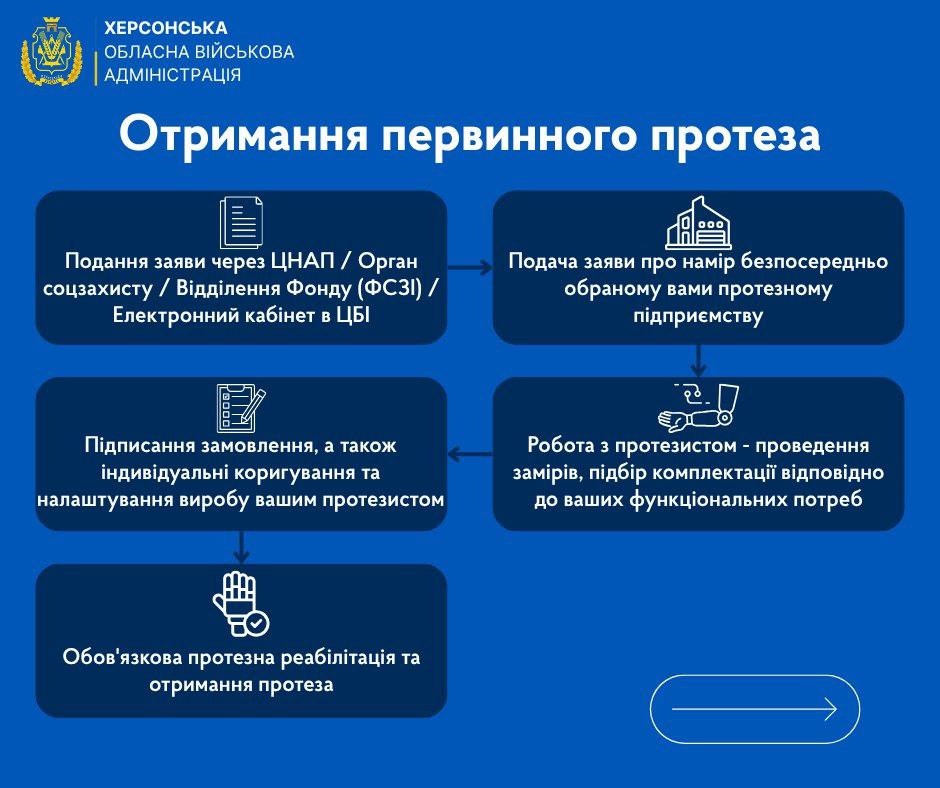 ХЕРСОНСЬКА
ОБЛАСНА ВІЙСЬКОВА
АДМІНІСТРАЦІЯ

Отримання первинного протеза

Подання заяви через ЦНАП / Орган соцзахисту / Відділення Фонду (ФСЗІ) / Електронний кабінет в ЦБІ

Подача заяви про намір безпосередньо обраному вами протезному підприємству

Робота з протезистом - проведення замірів, підбір комплектації відповідно до ваших функціональних потреб

Підписання замовлення, а також індивідуальні коригування та налаштування виробу вашим протезистом

Обов'язкова протезна реабілітація та отримання протеза